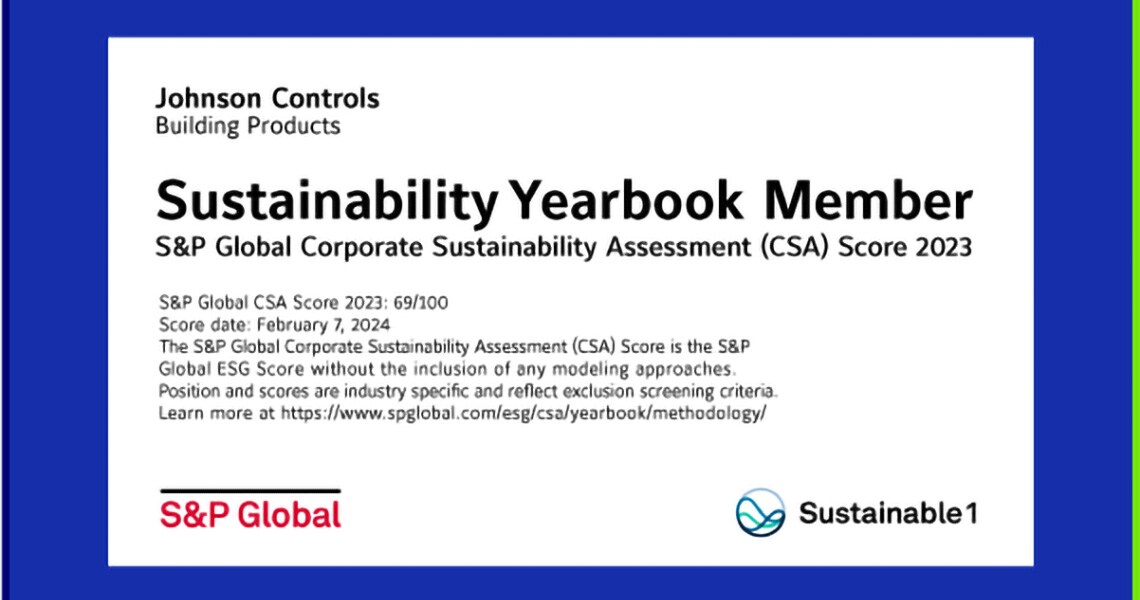 Johnson Controls
Building Products

Sustainability Yearbook Member
S&P Global Corporate Sustainability Assessment (CSA) Score 2023

S&P Global CSA Score 2023: 69/100
Score date: February 7, 2024
The S&P Global Corporate Sustainability Assessment (CSA) Score is the S&P Global ESG Score without the inclusion of any modeling approaches.
Position and scores are industry specific and reflect exclusion screening criteria.
Learn more at https://www.spglobal.com/esg/csa/yearbook/methodology/

S&P Global

Sustainable1